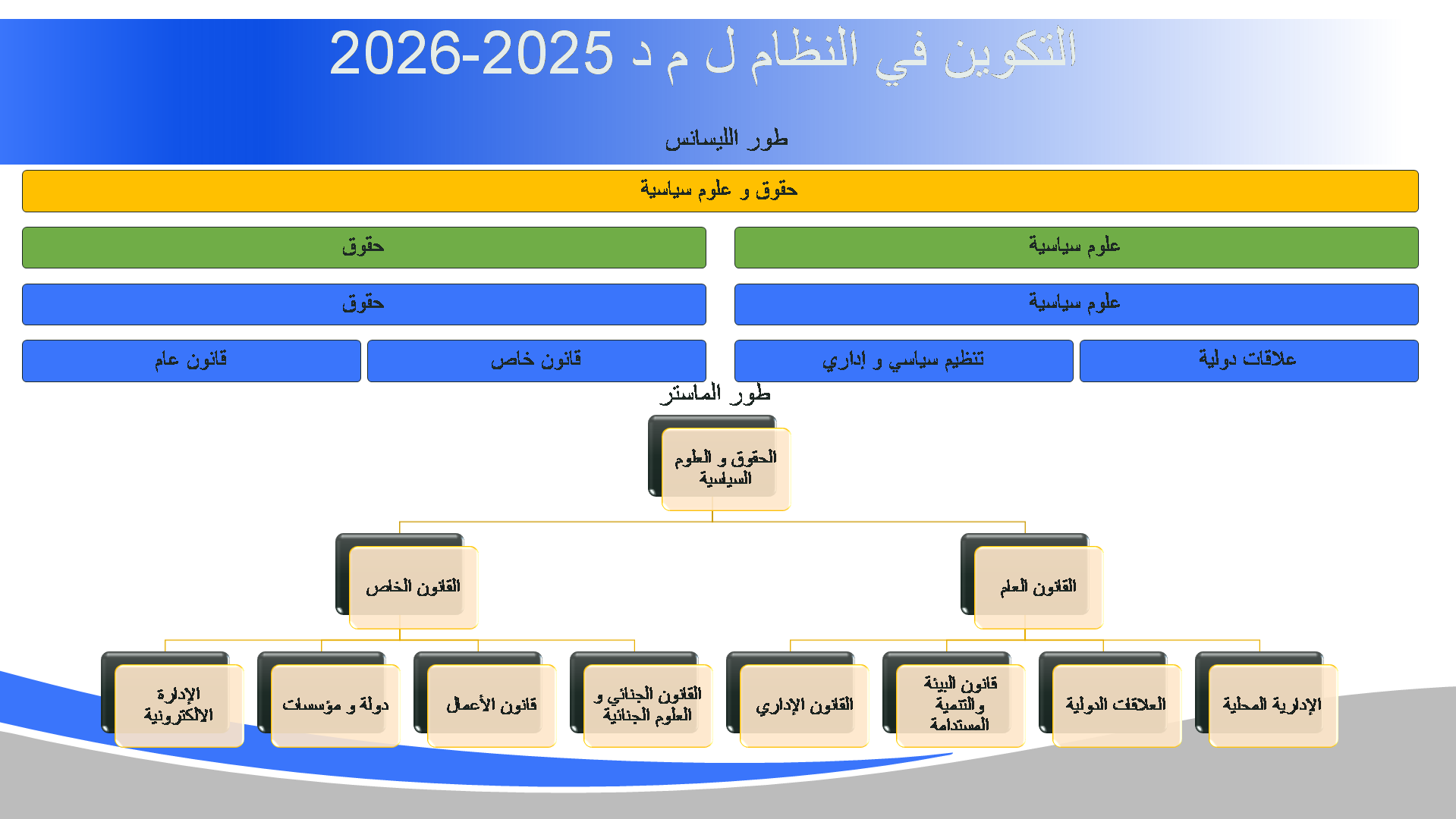 التكوين في النظام ل م د 2025-2026

طور الليسانس

حقوق و علوم سياسية

علوم سياسية

حقوق

علوم سياسية

حقوق

علاقات دولية

تنظيم سياسي و إداري

قانون خاص

قانون عام

طور الماستر

الحقوق و العلوم السياسية

القانون العام

القانون الخاص

الإدارية المحلية

العلاقات الدولية

قانون البيئة والتنمية المستدامة

القانون الإداري

القانون الجنائي و العلوم الجنائية

قانون الأعمال

دولة و مؤسسات

الإدارة الالكترونية